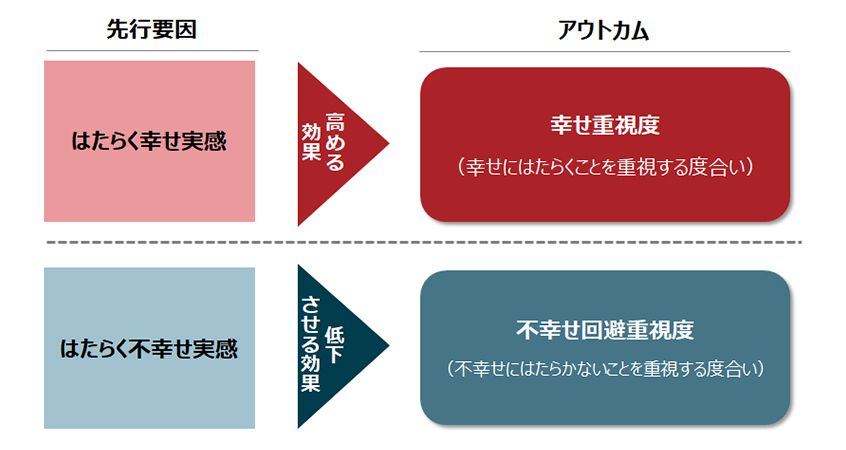 先行要因

アウトカム

はたらく幸せ実感

高める効果

幸せ重視度

（幸せにはたらくことを重視する度合い）

はたらく不幸せ実感

低下させる効果

不幸せ回避重視度

（不幸せにはたらかないことを重視する度合い）